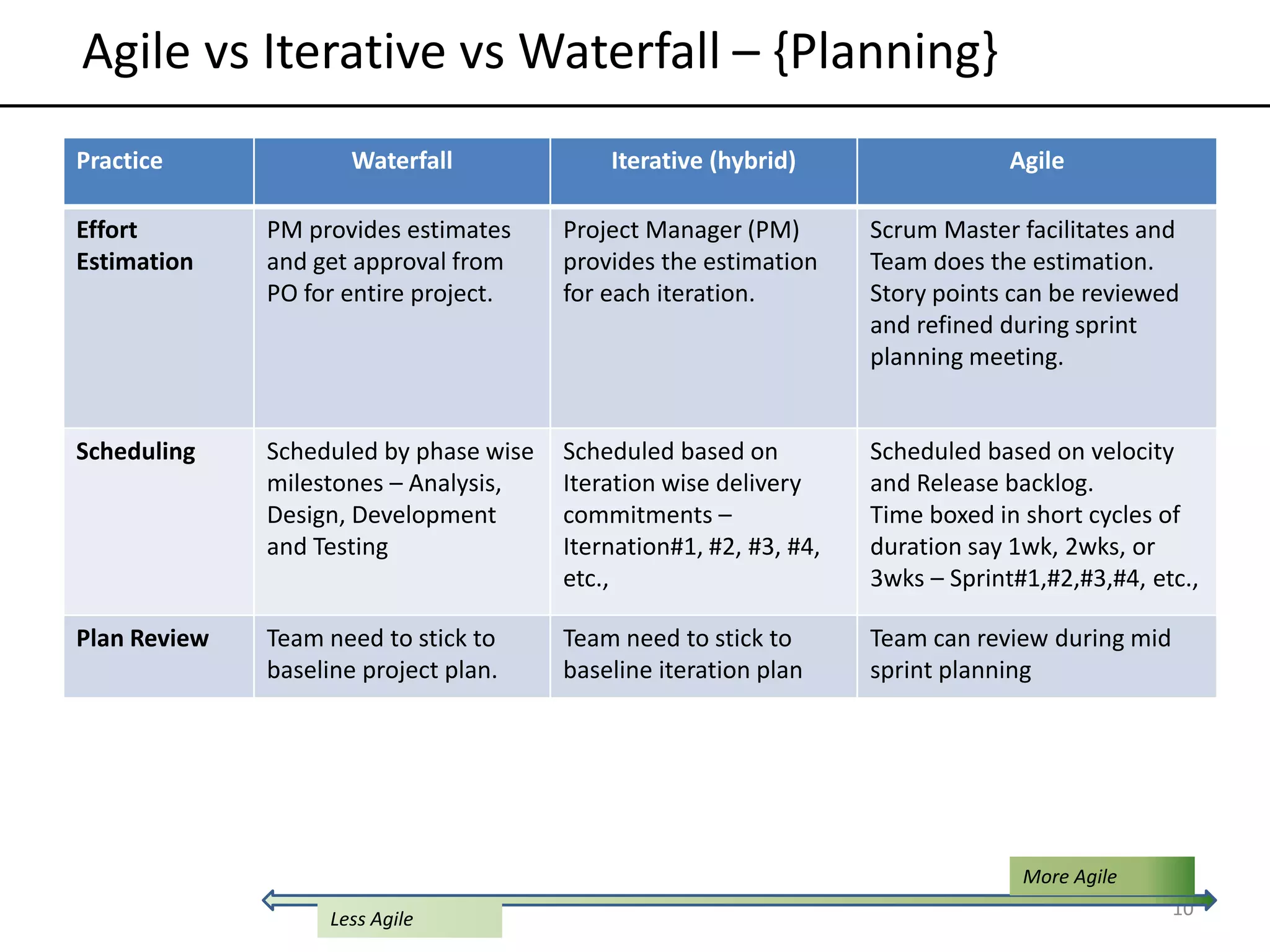 Agile vs Iterative vs Waterfall – {Planning}

| Practice | Waterfall | Iterative (hybrid) | Agile |
|---|---|---|---|
| Effort Estimation | PM provides estimates and get approval from PO for entire project. | Project Manager (PM) provides the estimation for each iteration. | Scrum Master facilitates and Team does the estimation. Story points can be reviewed and refined during sprint planning meeting. |
| Scheduling | Scheduled by phase wise milestones – Analysis, Design, Development and Testing | Scheduled based on Iteration wise delivery commitments – Iternation#1, #2, #3, #4, etc., | Scheduled based on velocity and Release backlog. Time boxed in short cycles of duration say 1wk, 2wks, or 3wks – Sprint#1,#2,#3,#4, etc., |
| Plan Review | Team need to stick to baseline project plan. | Team need to stick to baseline iteration plan | Team can review during mid sprint planning |

More Agile

Less Agile

10